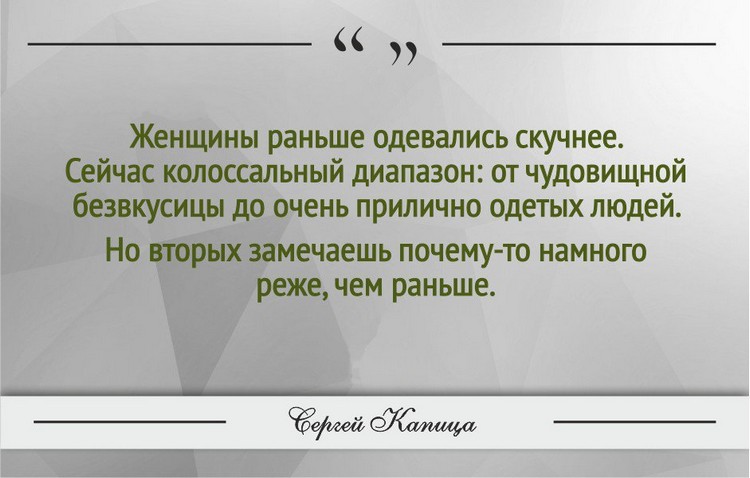 “ ”

Женщины раньше одевались скучнее. Сейчас колоссальный диапазон: от чудовищной безвкусицы до очень прилично одетых людей.

Но вторых замечаешь почему-то намного реже, чем раньше.

Сергей Капица